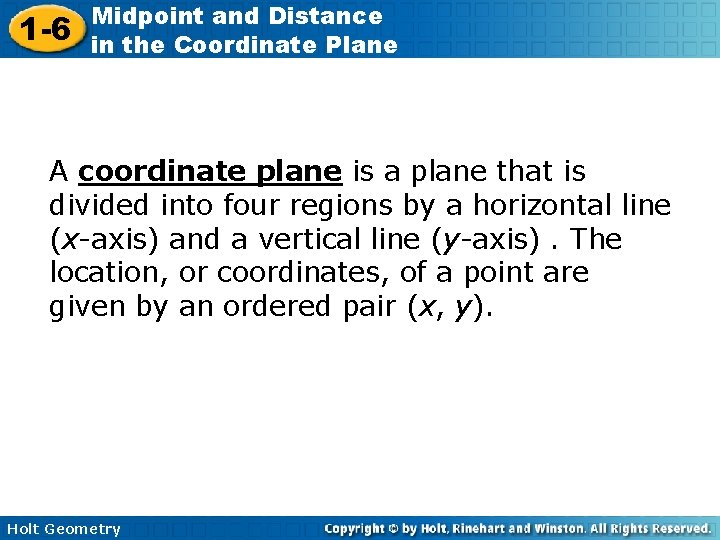 1-6 Midpoint and Distance in the Coordinate Plane

A coordinate plane is a plane that is divided into four regions by a horizontal line ($x$-axis) and a vertical line ($y$-axis) . The location, or coordinates, of a point are given by an ordered pair ($x$, $y$).

Holt Geometry

Copyright © by Holt, Rinehart and Winston. All Rights Reserved.